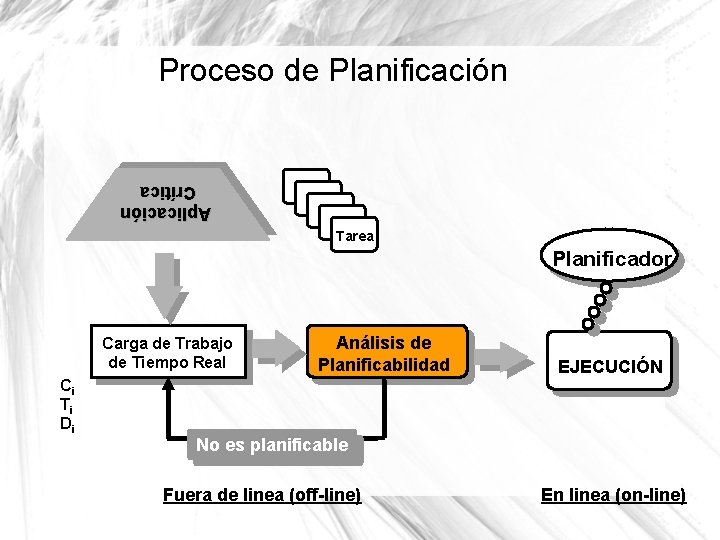 Proceso de Planificación

Aplicación Crítica

Tarea

Planificador

Carga de Trabajo de Tiempo Real

Análisis de Planificabilidad

EJECUCIÓN

$C_i$
$T_i$
$D_i$

No es planificable

Fuera de linea (off-line)

En linea (on-line)